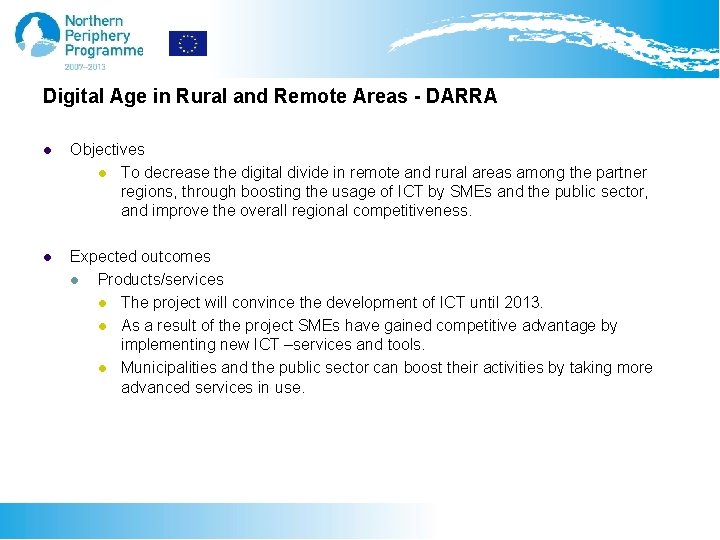 Northern Periphery Programme 2007–2013

Digital Age in Rural and Remote Areas - DARRA

- Objectives
  - To decrease the digital divide in remote and rural areas among the partner regions, through boosting the usage of ICT by SMEs and the public sector, and improve the overall regional competitiveness.

- Expected outcomes
  - Products/services
    - The project will convince the development of ICT until 2013.
    - As a result of the project SMEs have gained competitive advantage by implementing new ICT –services and tools.
    - Municipalities and the public sector can boost their activities by taking more advanced services in use.